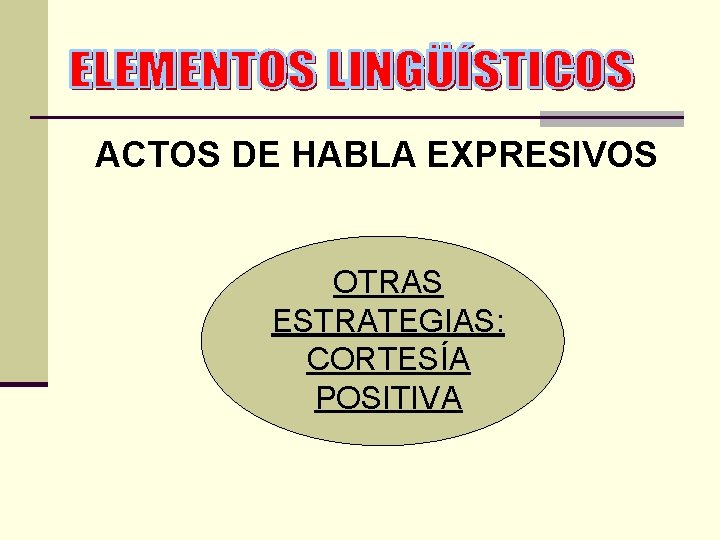 ELEMENTOS LINGÜÍSTICOS

ACTOS DE HABLA EXPRESIVOS

OTRAS ESTRATEGIAS: CORTESÍA POSITIVA